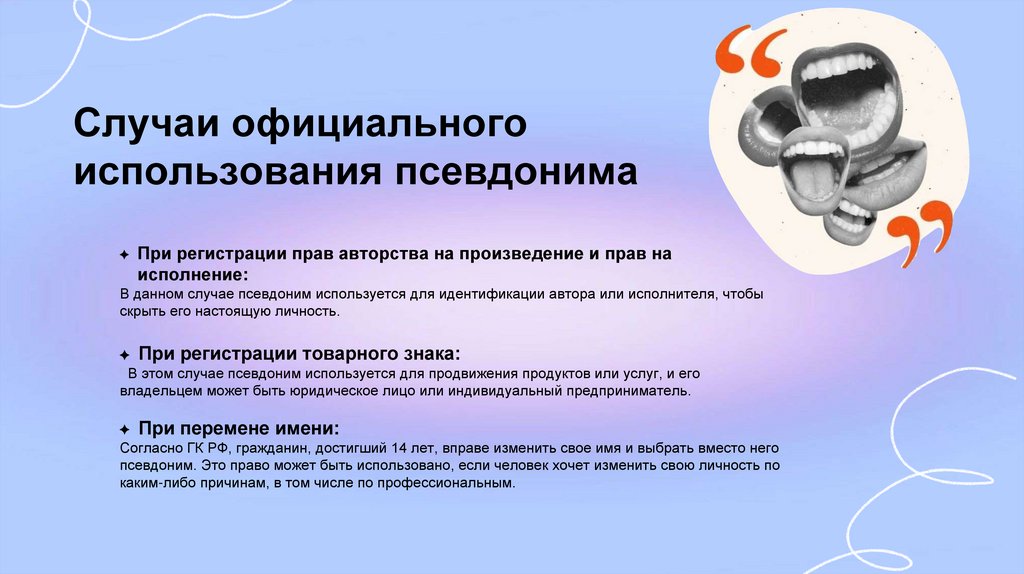 Случаи официального использования псевдонима

✦ При регистрации прав авторства на произведение и прав на исполнение:
В данном случае псевдоним используется для идентификации автора или исполнителя, чтобы скрыть его настоящую личность.

✦ При регистрации товарного знака:
В этом случае псевдоним используется для продвижения продуктов или услуг, и его владельцем может быть юридическое лицо или индивидуальный предприниматель.

✦ При перемене имени:
Согласно ГК РФ, гражданин, достигший 14 лет, вправе изменить свое имя и выбрать вместо него псевдоним. Это право может быть использовано, если человек хочет изменить свою личность по каким-либо причинам, в том числе по профессиональным.